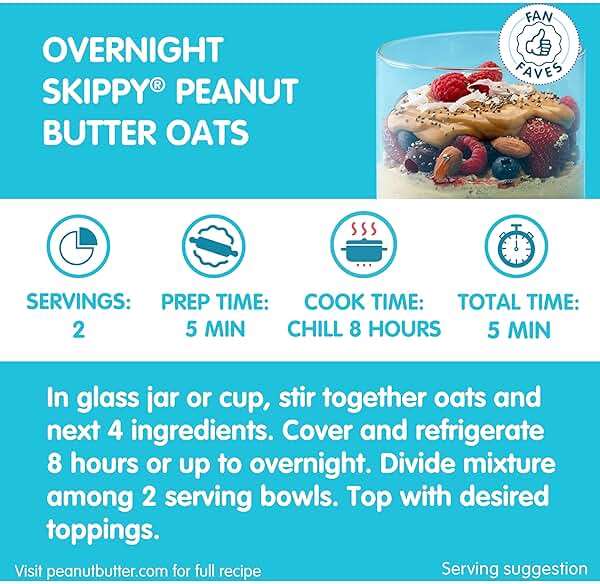 OVERNIGHT SKIPPY® PEANUT BUTTER OATS

FAN FAVES

SERVINGS: 2

PREP TIME: 5 MIN

COOK TIME: CHILL 8 HOURS

TOTAL TIME: 5 MIN

In glass jar or cup, stir together oats and next 4 ingredients. Cover and refrigerate 8 hours or up to overnight. Divide mixture among 2 serving bowls. Top with desired toppings.

Visit peanutbutter.com for full recipe

Serving suggestion